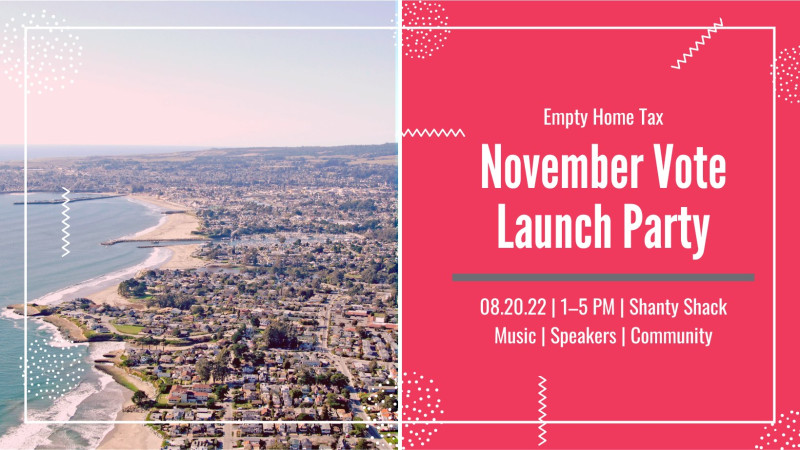 Empty Home Tax

November Vote Launch Party

08.20.22 | 1–5 PM | Shanty Shack
Music | Speakers | Community